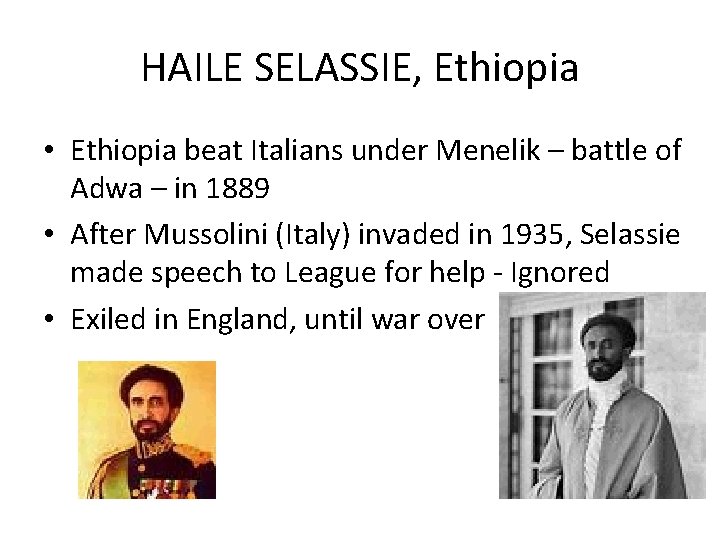 HAILE SELASSIE, Ethiopia

• Ethiopia beat Italians under Menelik – battle of Adwa – in 1889

• After Mussolini (Italy) invaded in 1935, Selassie made speech to League for help - Ignored

• Exiled in England, until war over